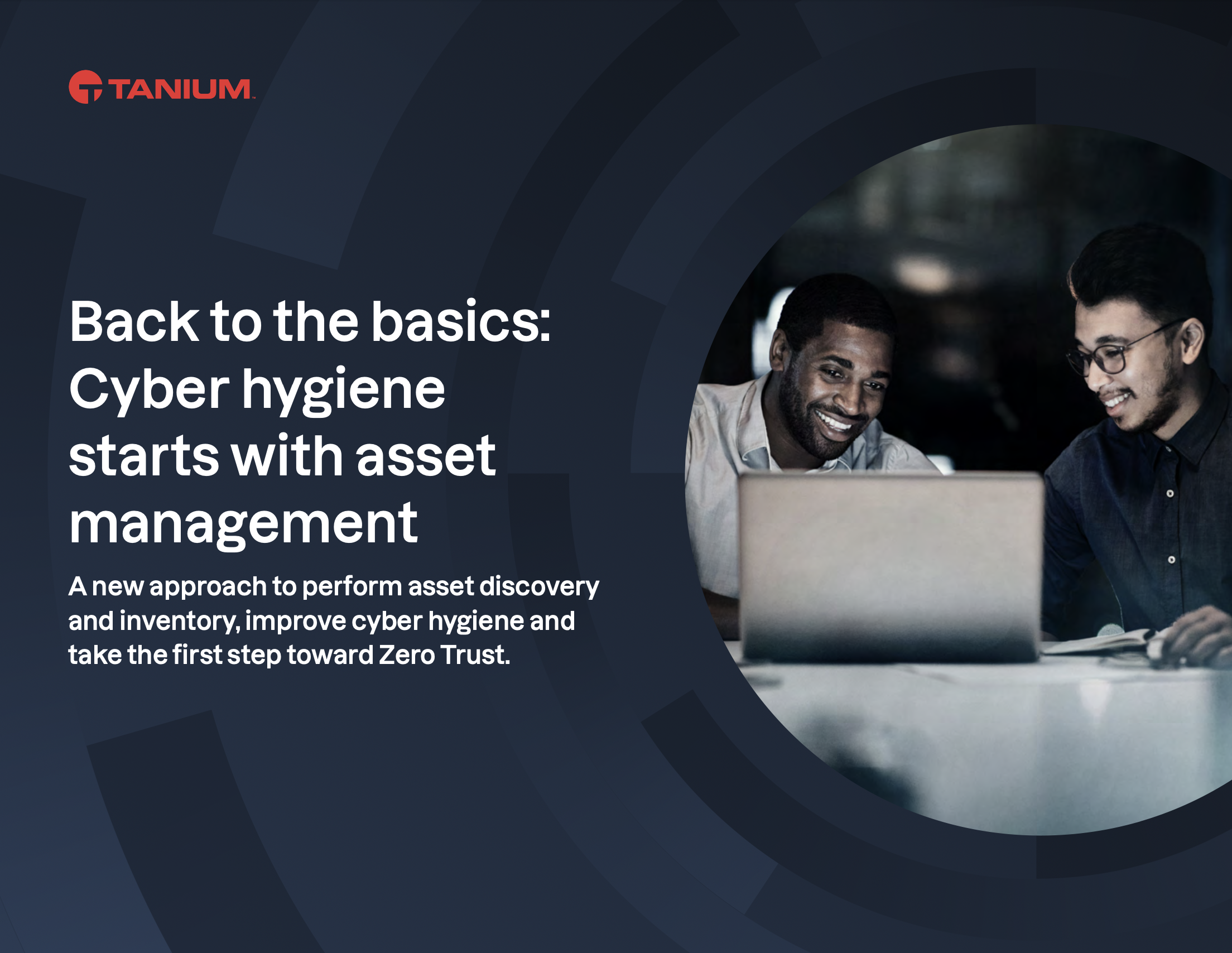 TANIUM

Back to the basics: Cyber hygiene starts with asset management

A new approach to perform asset discovery and inventory, improve cyber hygiene and take the first step toward Zero Trust.